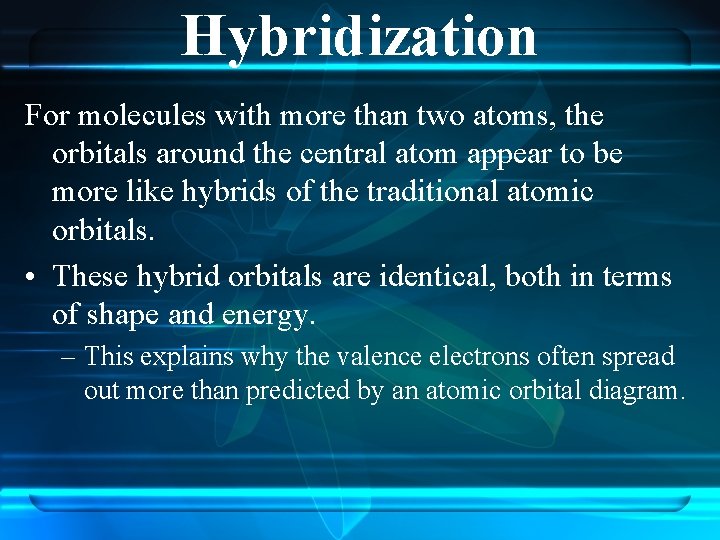 Hybridization

For molecules with more than two atoms, the orbitals around the central atom appear to be more like hybrids of the traditional atomic orbitals.

• These hybrid orbitals are identical, both in terms of shape and energy.

– This explains why the valence electrons often spread out more than predicted by an atomic orbital diagram.